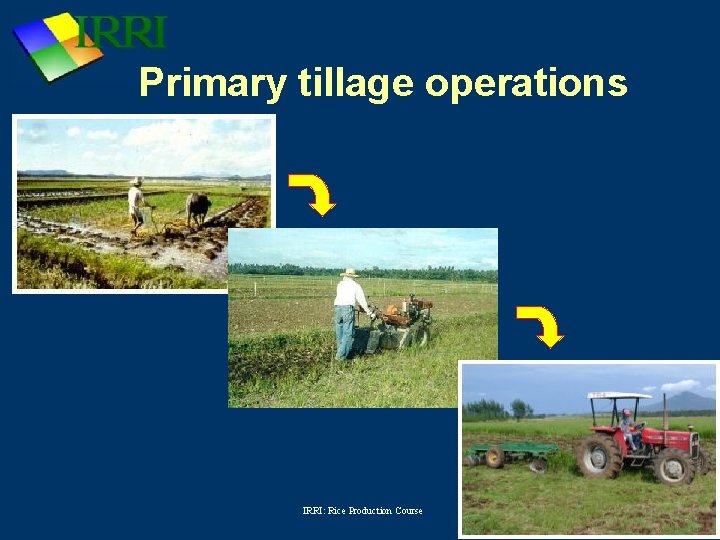 IRRI

Primary tillage operations

IRRI: Rice Production Course